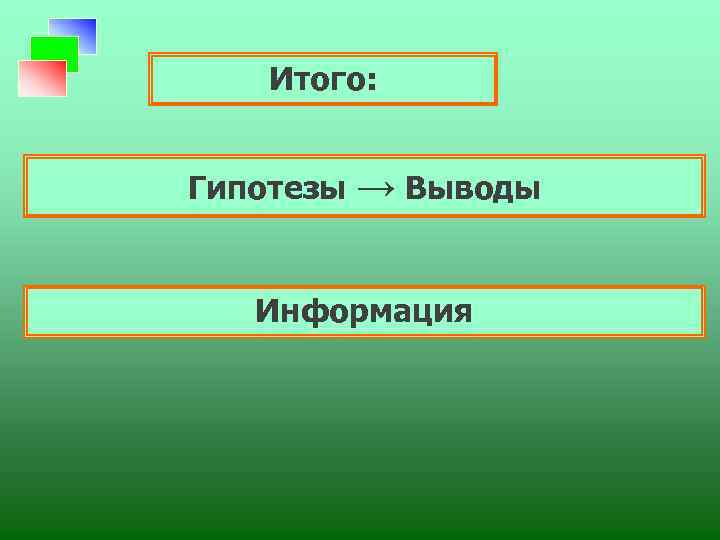 Итого:

Гипотезы → Выводы

Информация